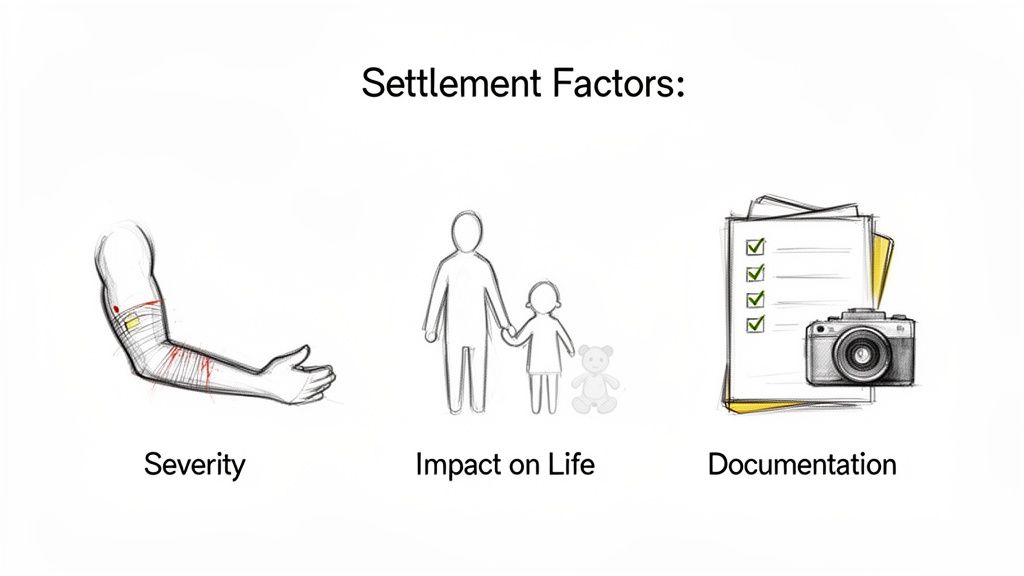 Settlement Factors:

Severity

Impact on Life

Documentation